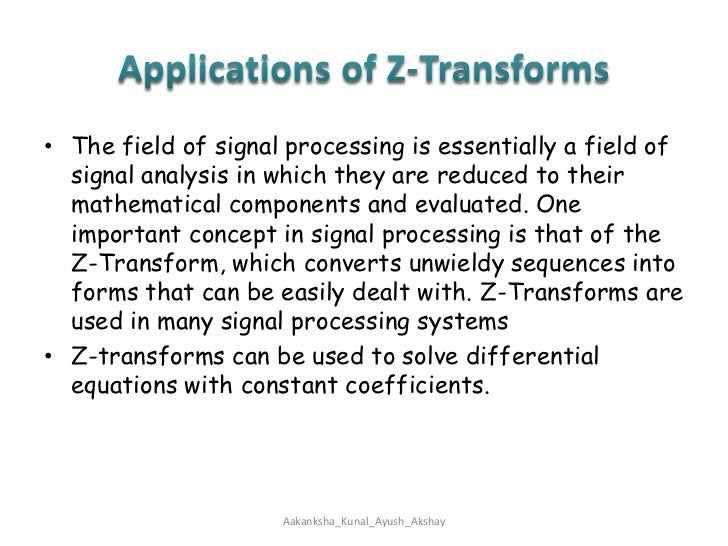 Applications of Z-Transforms

• The field of signal processing is essentially a field of signal analysis in which they are reduced to their mathematical components and evaluated. One important concept in signal processing is that of the Z-Transform, which converts unwieldy sequences into forms that can be easily dealt with. Z-Transforms are used in many signal processing systems

• Z-transforms can be used to solve differential equations with constant coefficients.

Aakanksha_Kunal_Ayush_Akshay